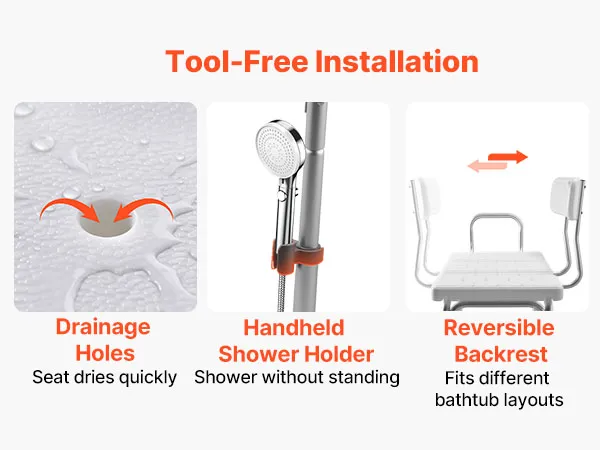 Tool-Free Installation

Drainage Holes
Seat dries quickly

Handheld Shower Holder
Shower without standing

Reversible Backrest
Fits different bathtub layouts